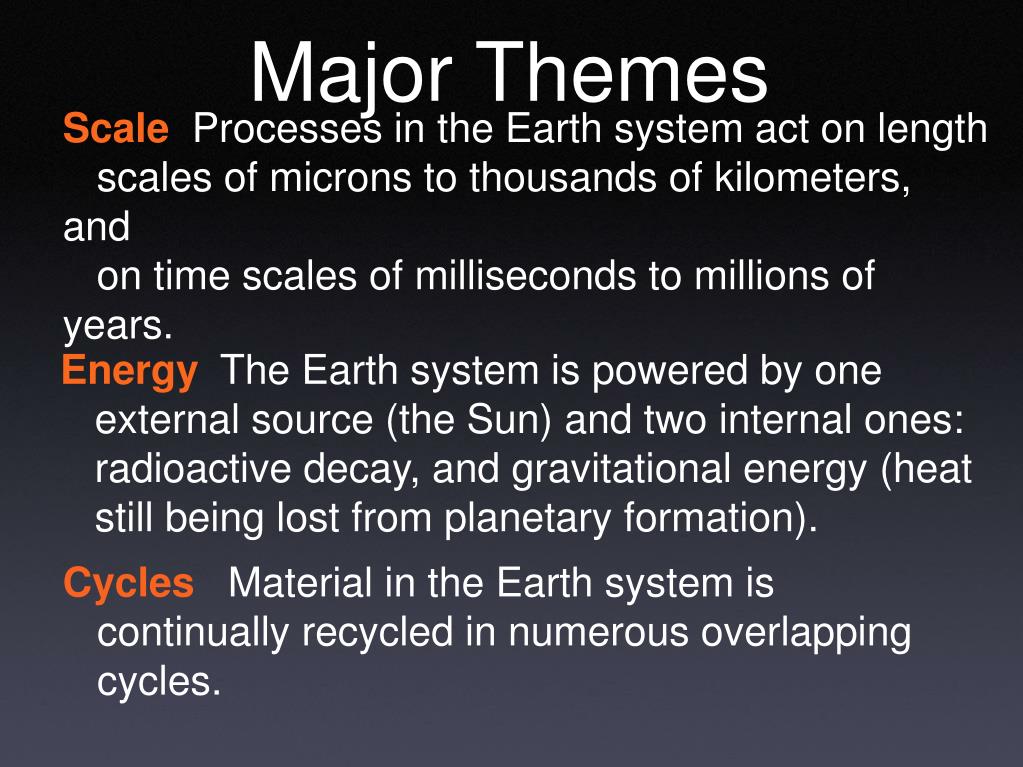 Major Themes

Scale Processes in the Earth system act on length scales of microns to thousands of kilometers, and on time scales of milliseconds to millions of years.

Energy The Earth system is powered by one external source (the Sun) and two internal ones: radioactive decay, and gravitational energy (heat still being lost from planetary formation).

Cycles Material in the Earth system is continually recycled in numerous overlapping cycles.